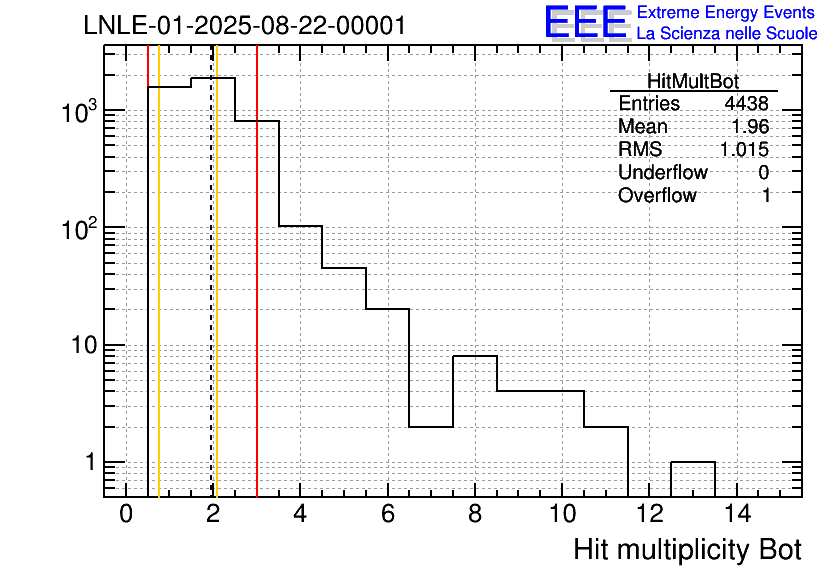 LNLE-01-2025-08-22-00001

EEE Extreme Energy Events
La Scienza nelle Scuole

| HitMultBot | |
|---|---|
| Entries | 4438 |
| Mean | 1.96 |
| RMS | 1.015 |
| Underflow | 0 |
| Overflow | 1 |

$10^3$
$10^2$
10
1

0 2 4 6 8 10 12 14

Hit multiplicity Bot